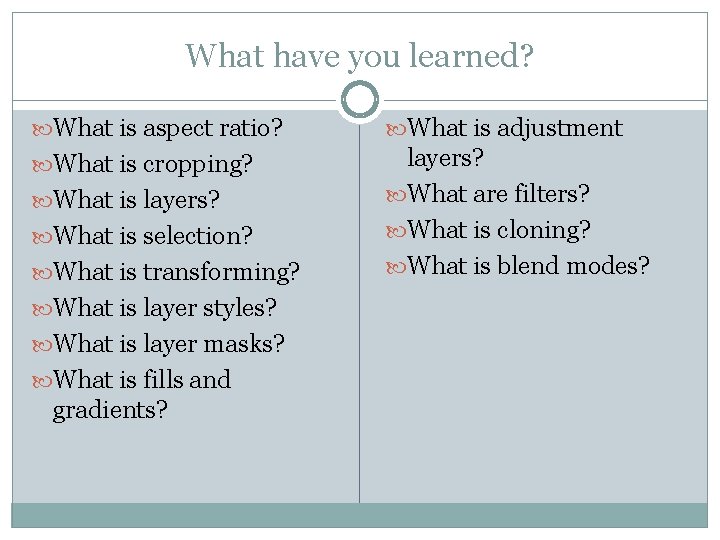 What have you learned?

What is aspect ratio?
What is cropping?
What is layers?
What is selection?
What is transforming?
What is layer styles?
What is layer masks?
What is fills and gradients?

What is adjustment layers?
What are filters?
What is cloning?
What is blend modes?